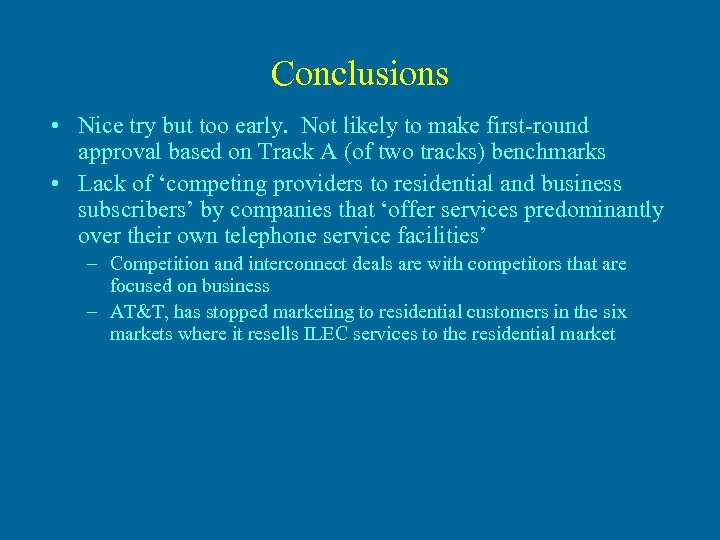 Conclusions

• Nice try but too early. Not likely to make first-round approval based on Track A (of two tracks) benchmarks

• Lack of ‘competing providers to residential and business subscribers’ by companies that ‘offer services predominantly over their own telephone service facilities’

– Competition and interconnect deals are with competitors that are focused on business

– AT&T, has stopped marketing to residential customers in the six markets where it resells ILEC services to the residential market